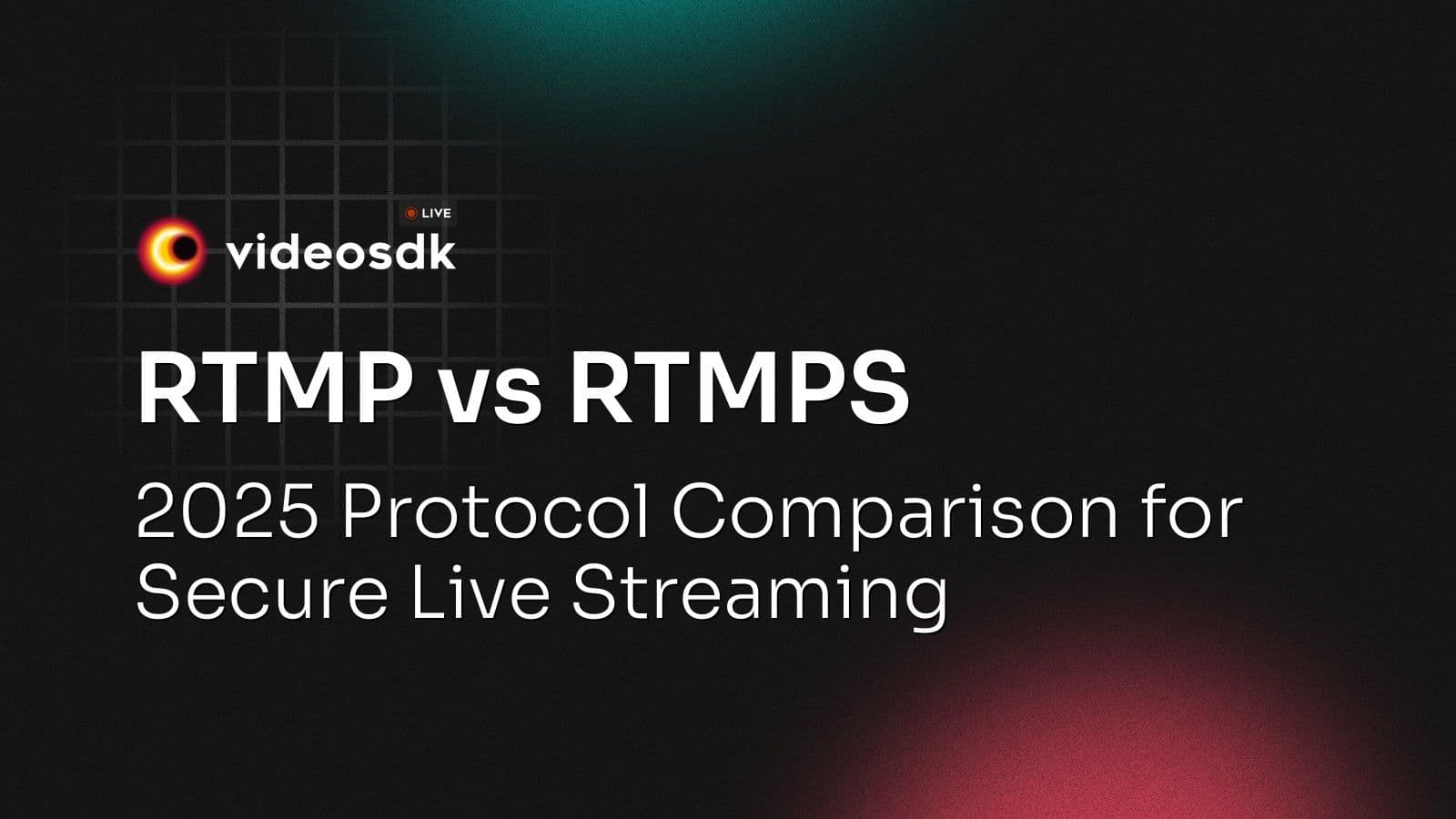 LIVE
videosdk

RTMP vs RTMPS

2025 Protocol Comparison for Secure Live Streaming